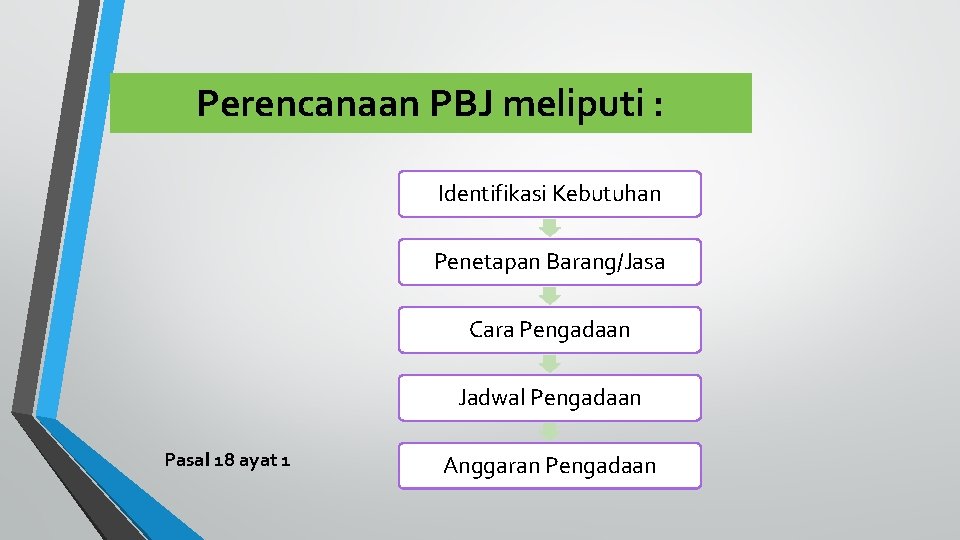 Perencanaan PBJ meliputi :

Identifikasi Kebutuhan

Penetapan Barang/Jasa

Cara Pengadaan

Jadwal Pengadaan

Anggaran Pengadaan

Pasal 18 ayat 1